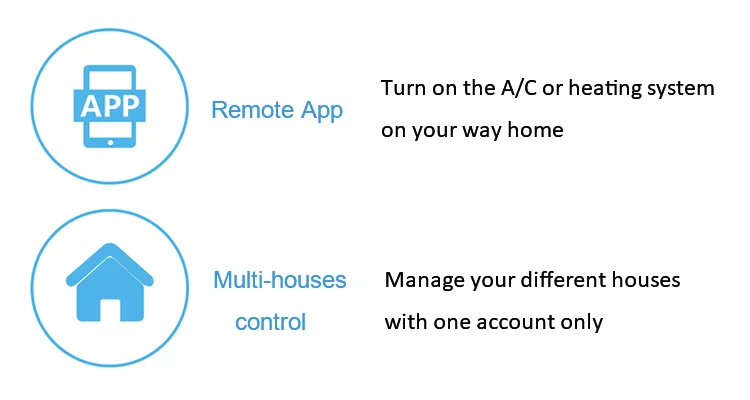 APP

Remote App

Turn on the A/C or heating system on your way home

Multi-houses control

Manage your different houses with one account only